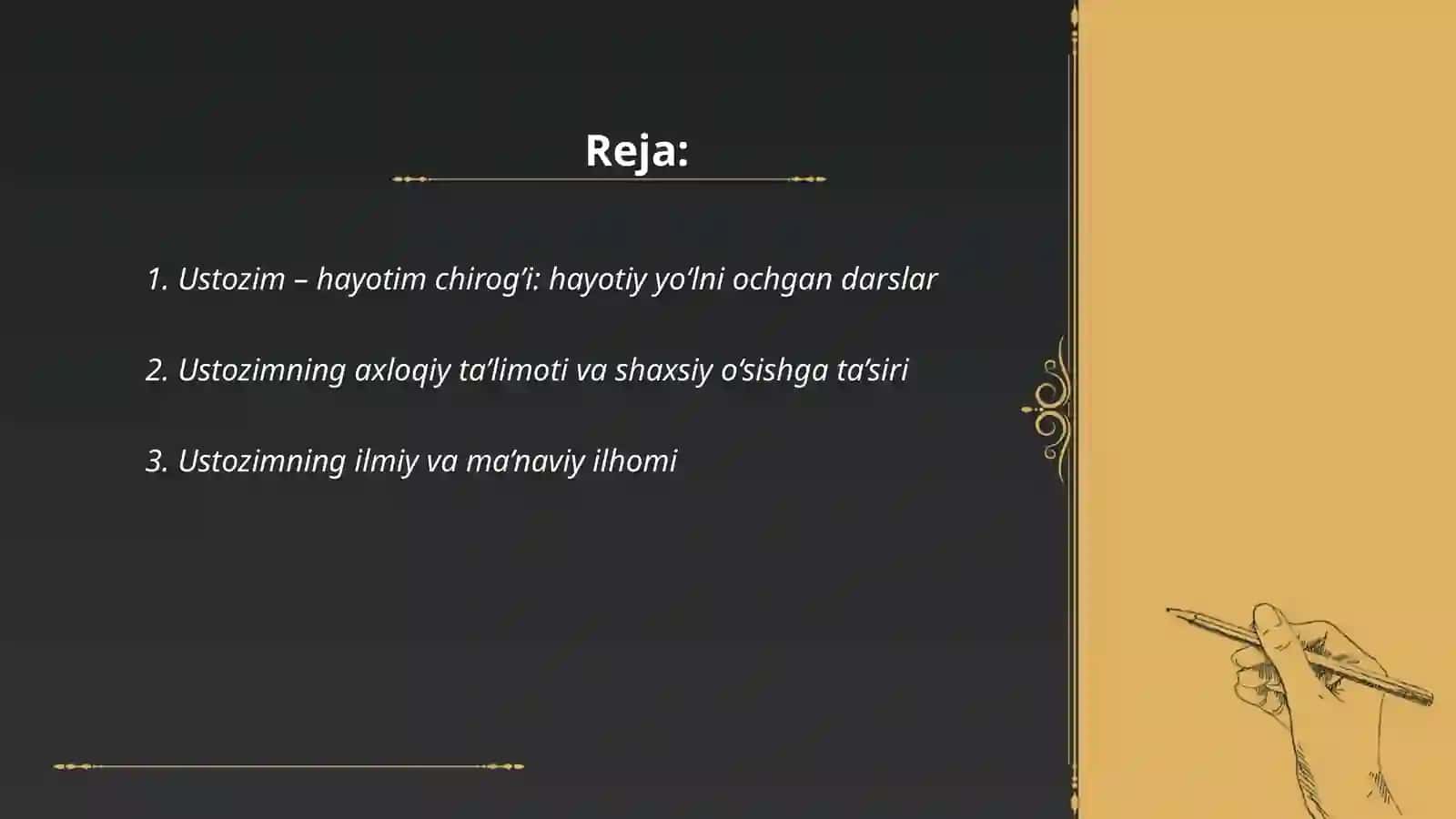 Reja:

1. Ustozim – hayotim chirog'i: hayotiy yo'lni ochgan darslar

2. Ustozimning axloqiy ta'limoti va shaxsiy o'sishga ta'siri

3. Ustozimning ilmiy va ma'naviy ilhomi